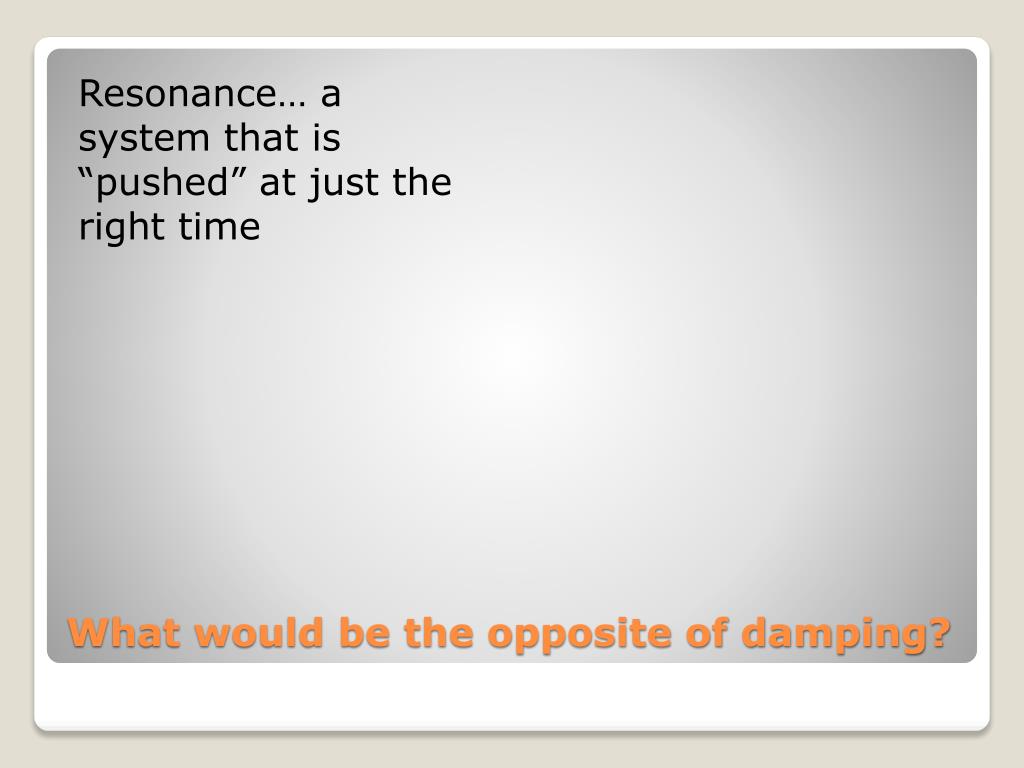 Resonance… a system that is “pushed” at just the right time

What would be the opposite of damping?